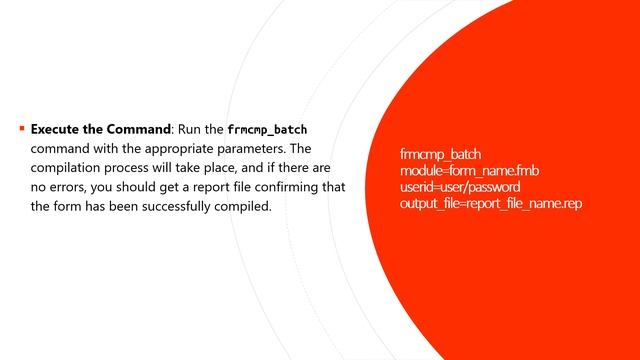 ▪ **Execute the Command**: Run the **frmcmp_batch** command with the appropriate parameters. The compilation process will take place, and if there are no errors, you should get a report file confirming that the form has been successfully compiled.

frmcmp_batch
module=form_name.fmb
userid=user/password
output_file=report_file_name.rep